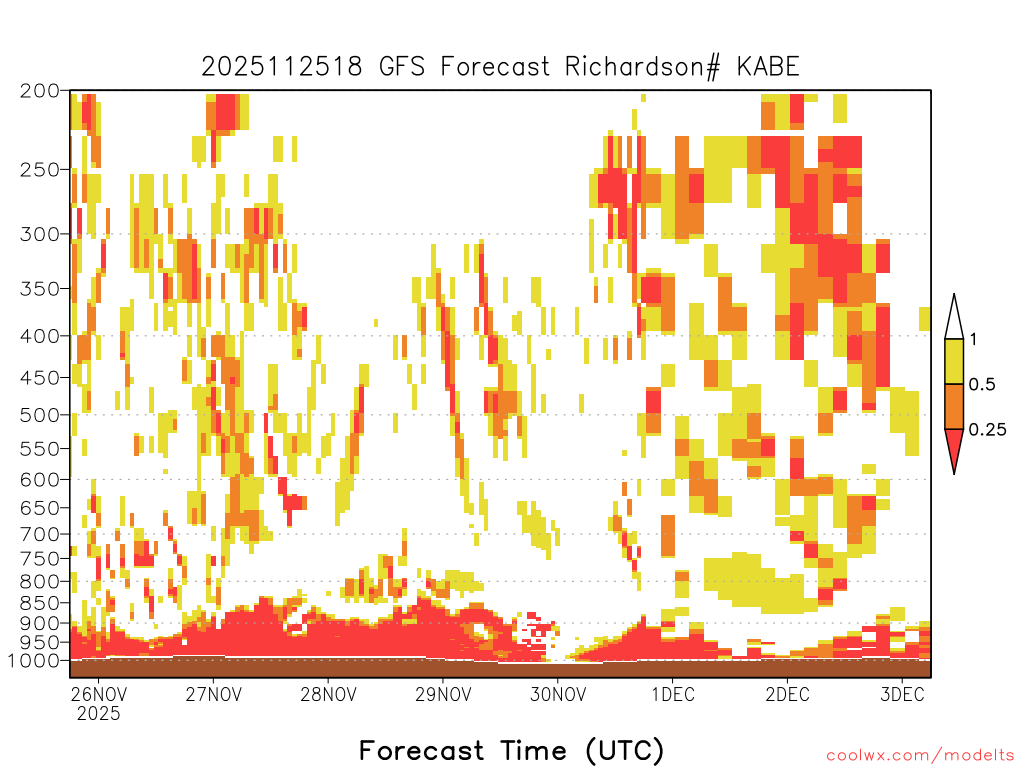 2025112518 GFS Forecast Richardson# KABE

200
250
300
350
400
450
500
550
600
650
700
750
800
850
900
950
1000

1
0.5
0.25

26NOV
2025
27NOV
28NOV
29NOV
30NOV
1DEC
2DEC
3DEC

Forecast Time (UTC)

coolwx.com/modelts